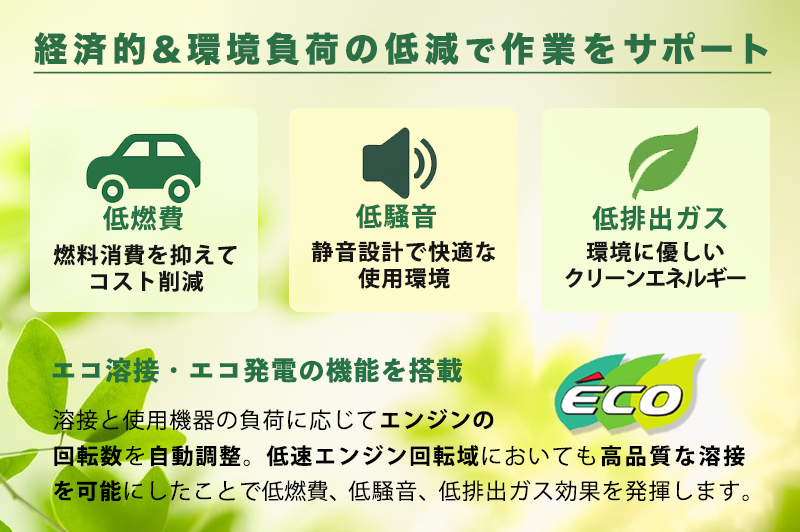 経済的＆環境負荷の低減で作業をサポート

低燃費
燃料消費を抑えてコスト削減

低騒音
静音設計で快適な使用環境

低排出ガス
環境に優しいクリーンエネルギー

エコ溶接・エコ発電の機能を搭載

ECO

溶接と使用機器の負荷に応じてエンジンの回転数を自動調整。低速エンジン回転域においても高品質な溶接を可能にしたことで低燃費、低騒音、低排出ガス効果を発揮します。